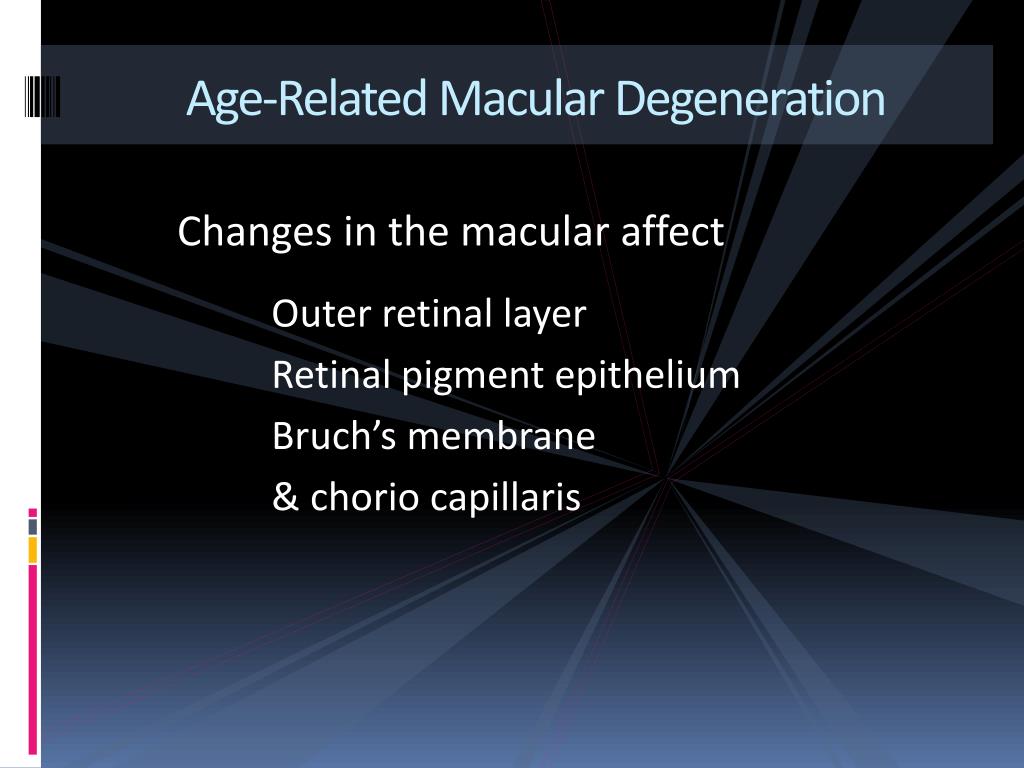 Age-Related Macular Degeneration

Changes in the macular affect

Outer retinal layer
Retinal pigment epithelium
Bruch’s membrane
& chorio capillaris